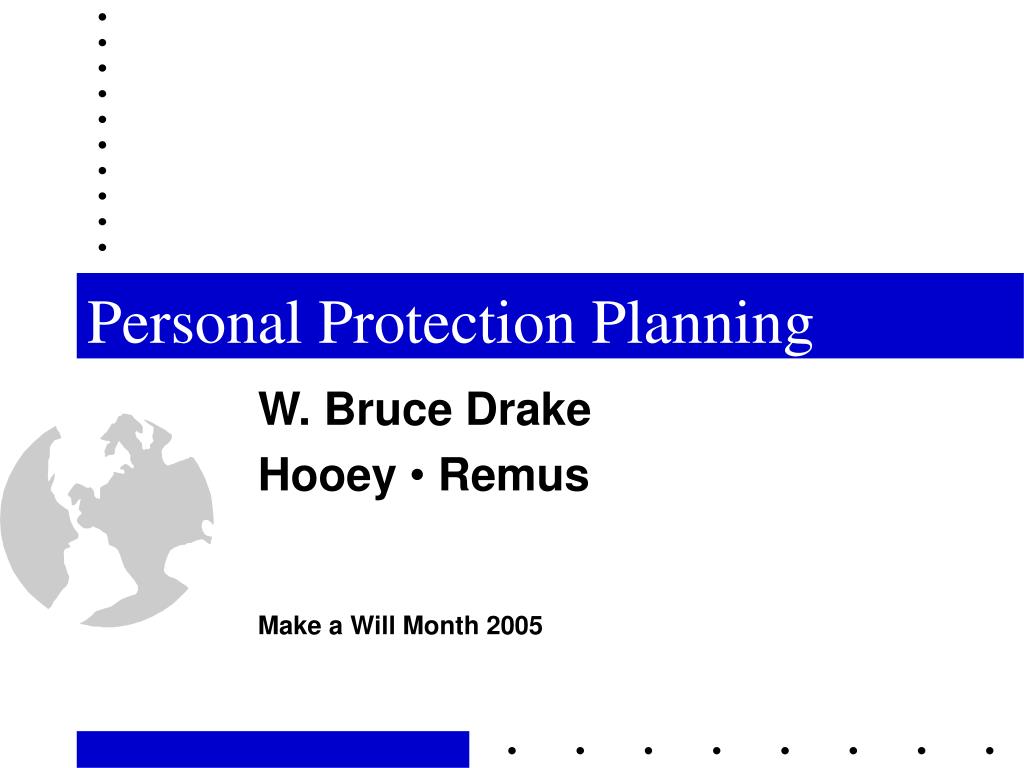 Personal Protection Planning

W. Bruce Drake
Hooey • Remus

Make a Will Month 2005